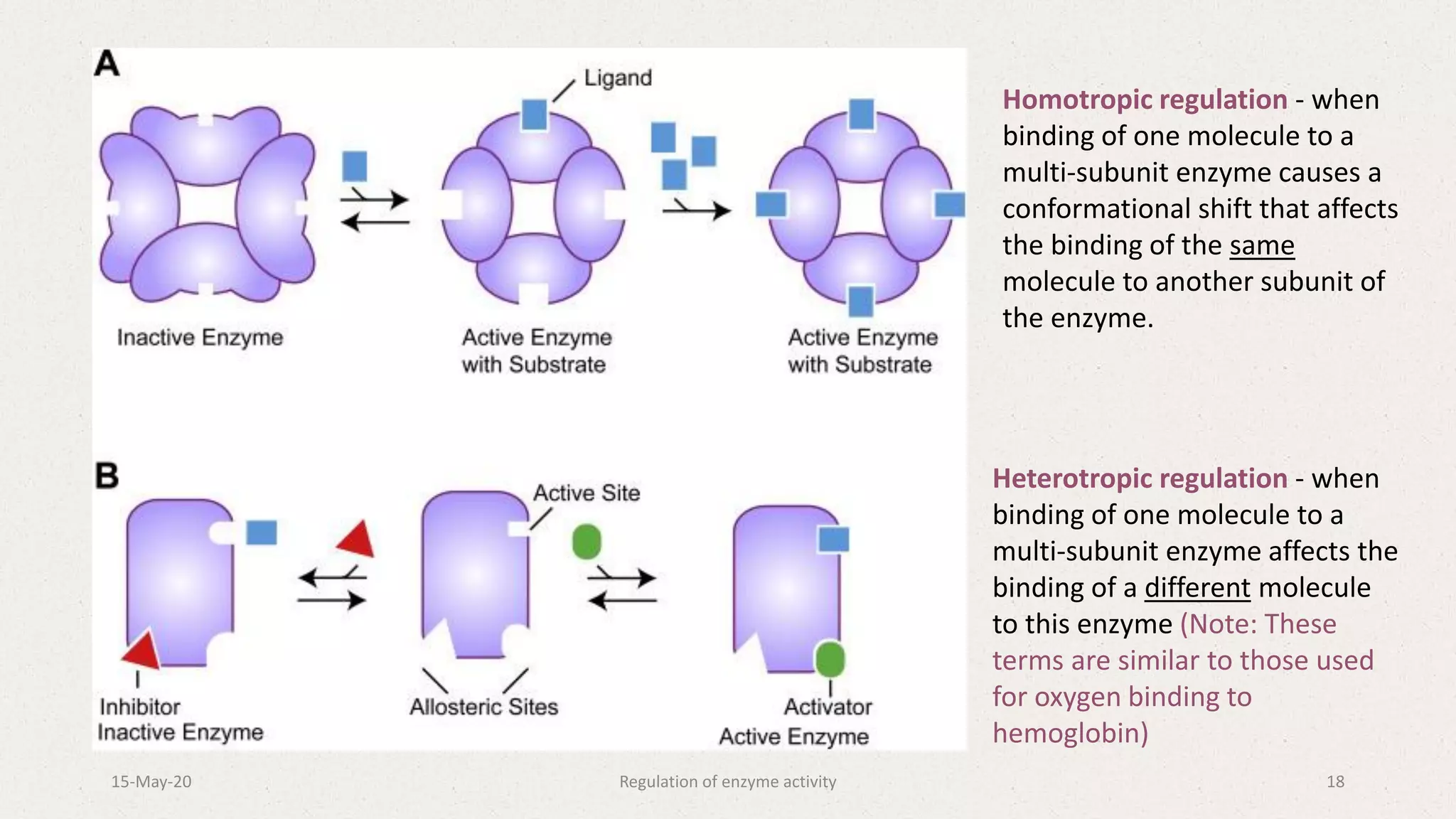 A

Ligand

Inactive Enzyme

Active Enzyme with Substrate

Active Enzyme with Substrate

B

Active Site

Inhibitor
Inactive Enzyme

Allosteric Sites

Activator
Active Enzyme

Homotropic regulation - when binding of one molecule to a multi-subunit enzyme causes a conformational shift that affects the binding of the same molecule to another subunit of the enzyme.

Heterotropic regulation - when binding of one molecule to a multi-subunit enzyme affects the binding of a different molecule to this enzyme (Note: These terms are similar to those used for oxygen binding to hemoglobin)

15-May-20

Regulation of enzyme activity

18